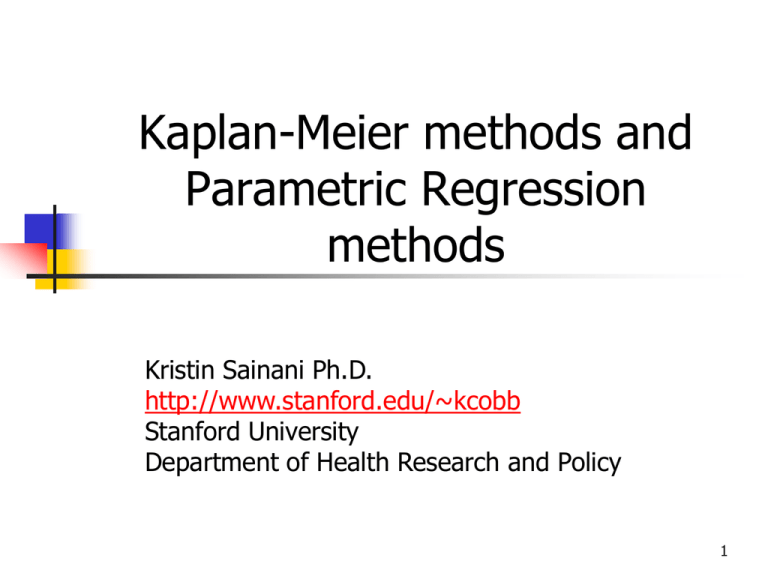 Kaplan-Meier methods and Parametric Regression methods

Kristin Sainani Ph.D.
http://www.stanford.edu/~kcobb
Stanford University
Department of Health Research and Policy

1